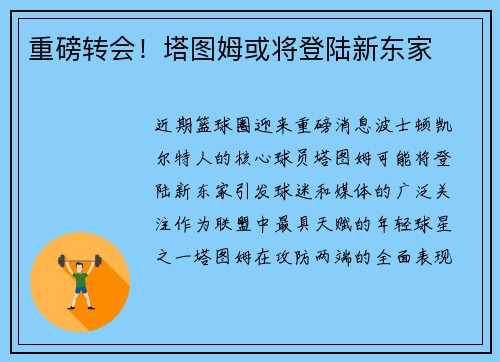 重磅转会！塔图姆或将登陆新东家

近期篮球圈迎来重磅消息波士顿凯尔特人的核心球员塔图姆可能将登陆新东家引发球迷和媒体的广泛关注作为联盟中最具天赋的年轻球星之一塔图姆在攻防两端的全面表现